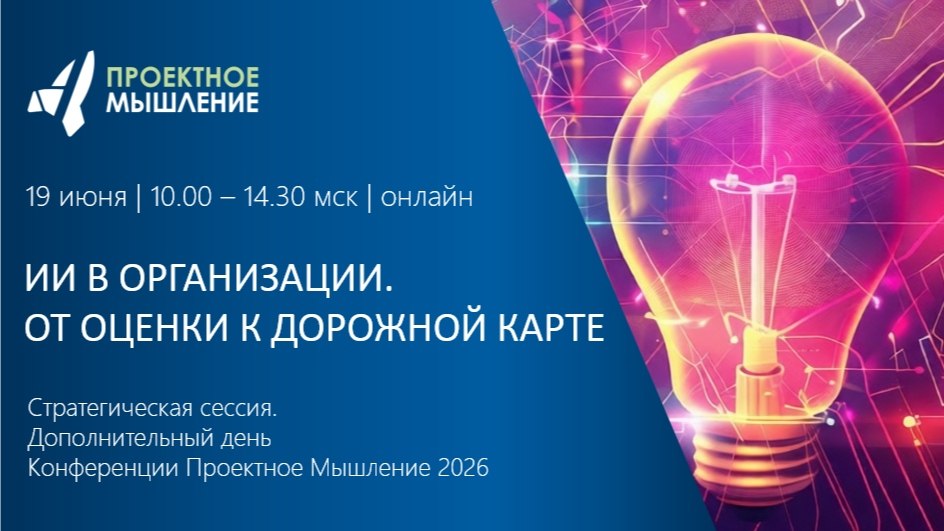 ПРОЕКТНОЕ
МЫШЛЕНИЕ

19 июня | 10.00 – 14.30 мск | онлайн

ИИ В ОРГАНИЗАЦИИ.
ОТ ОЦЕНКИ К ДОРОЖНОЙ КАРТЕ

Стратегическая сессия.
Дополнительный день
Конференции Проектное Мышление 2026